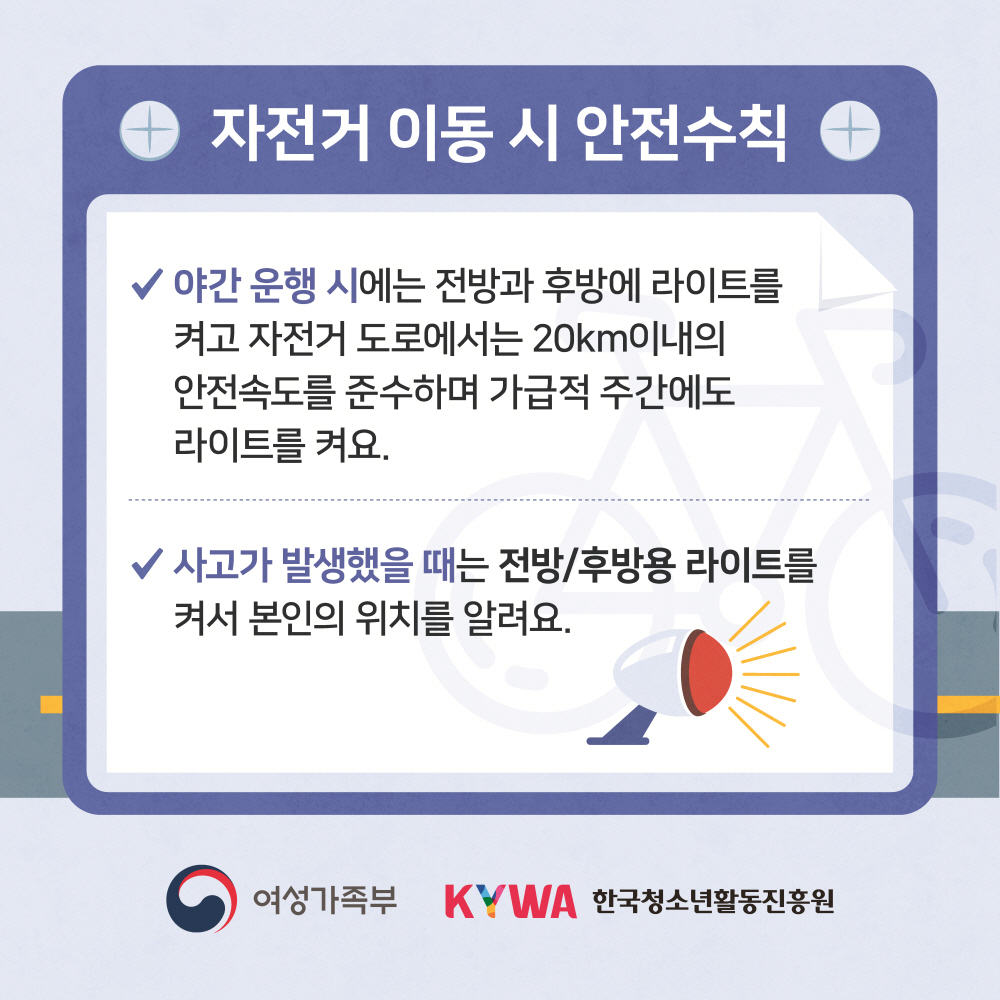 자전거 이동 시 안전수칙

✓ 야간 운행 시에는 전방과 후방에 라이트를 켜고 자전거 도로에서는 20km이내의 안전속도를 준수하며 가급적 주간에도 라이트를 켜요.

✓ 사고가 발생했을 때는 전방/후방용 라이트를 켜서 본인의 위치를 알려요.

여성가족부 KYWA 한국청소년활동진흥원